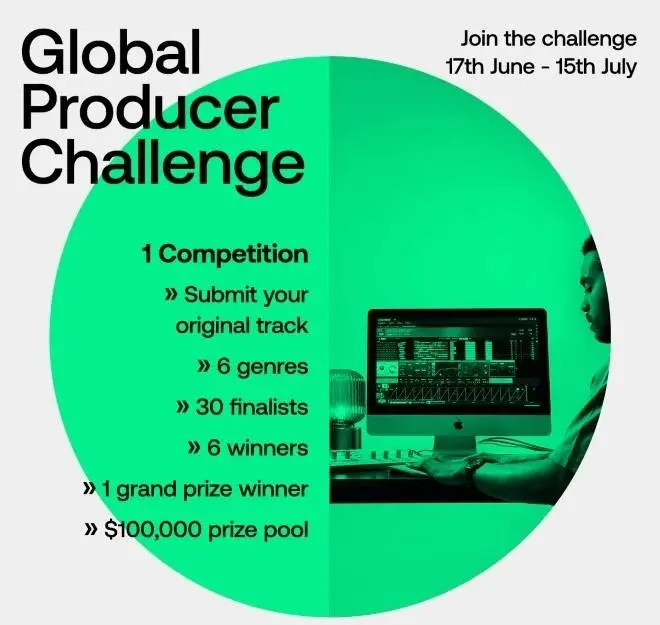 Global Producer Challenge

Join the challenge
17th June - 15th July

1 Competition

» Submit your original track

» 6 genres

» 30 finalists

» 6 winners

» 1 grand prize winner

» $100,000 prize pool